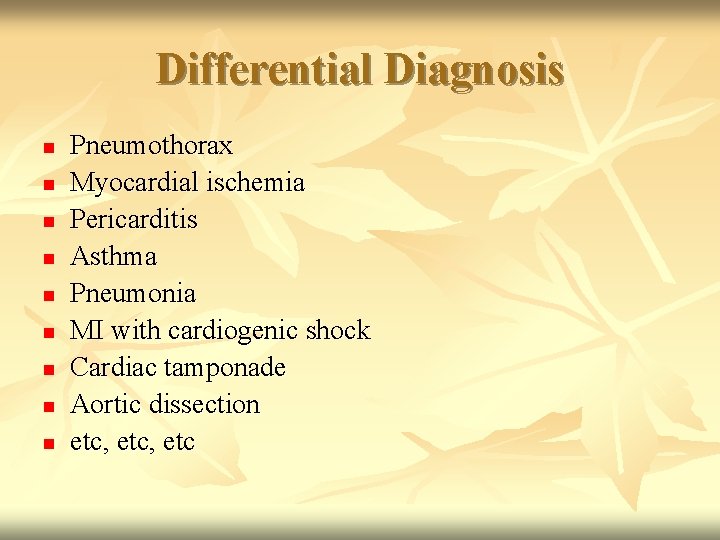 Differential Diagnosis

- Pneumothorax
- Myocardial ischemia
- Pericarditis
- Asthma
- Pneumonia
- MI with cardiogenic shock
- Cardiac tamponade
- Aortic dissection
- etc, etc, etc